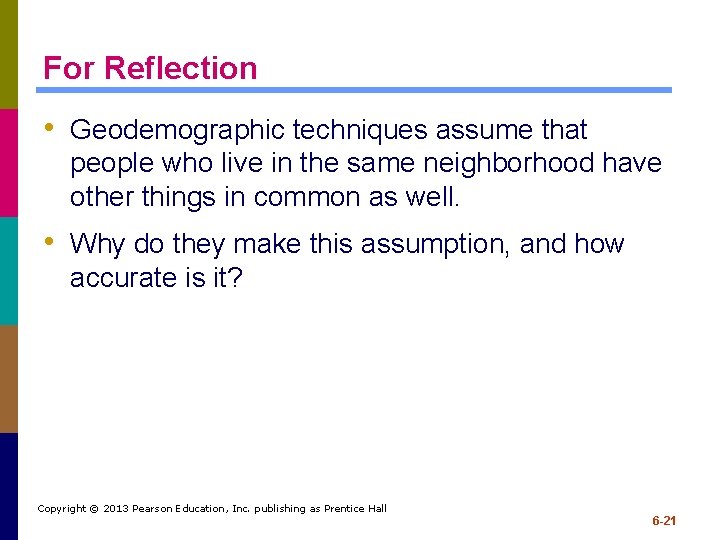 For Reflection

• Geodemographic techniques assume that people who live in the same neighborhood have other things in common as well.

• Why do they make this assumption, and how accurate is it?

Copyright © 2013 Pearson Education, Inc. publishing as Prentice Hall

6-21